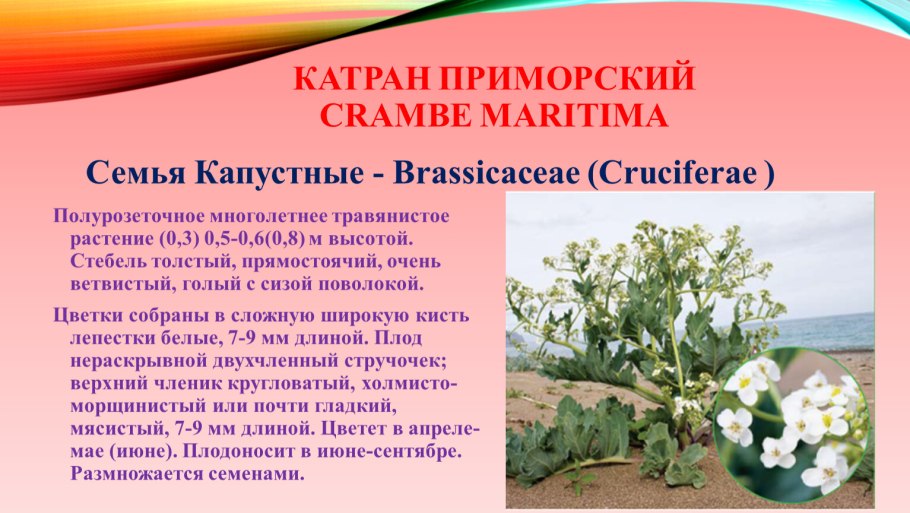 КАТРАН ПРИМОРСКИЙ
CRAMBE MARITIMA

Семья Капустные - Brassicaceae (Cruciferae )

Полурозеточное многолетнее травянистое растение (0,3) 0,5-0,6(0,8) м высотой. Стебель толстый, прямостоячий, очень ветвистый, голый с сизой поволокой.

Цветки собраны в сложную широкую кисть лепестки белые, 7-9 мм длиной. Плод нераскрывной двухчленный стручочек; верхний членик кругловатый, холмисто-морщинистый или почти гладкий, мясистый, 7-9 мм длиной. Цветет в апреле-мае (июне). Плодоносит в июне-сентябре. Размножается семенами.